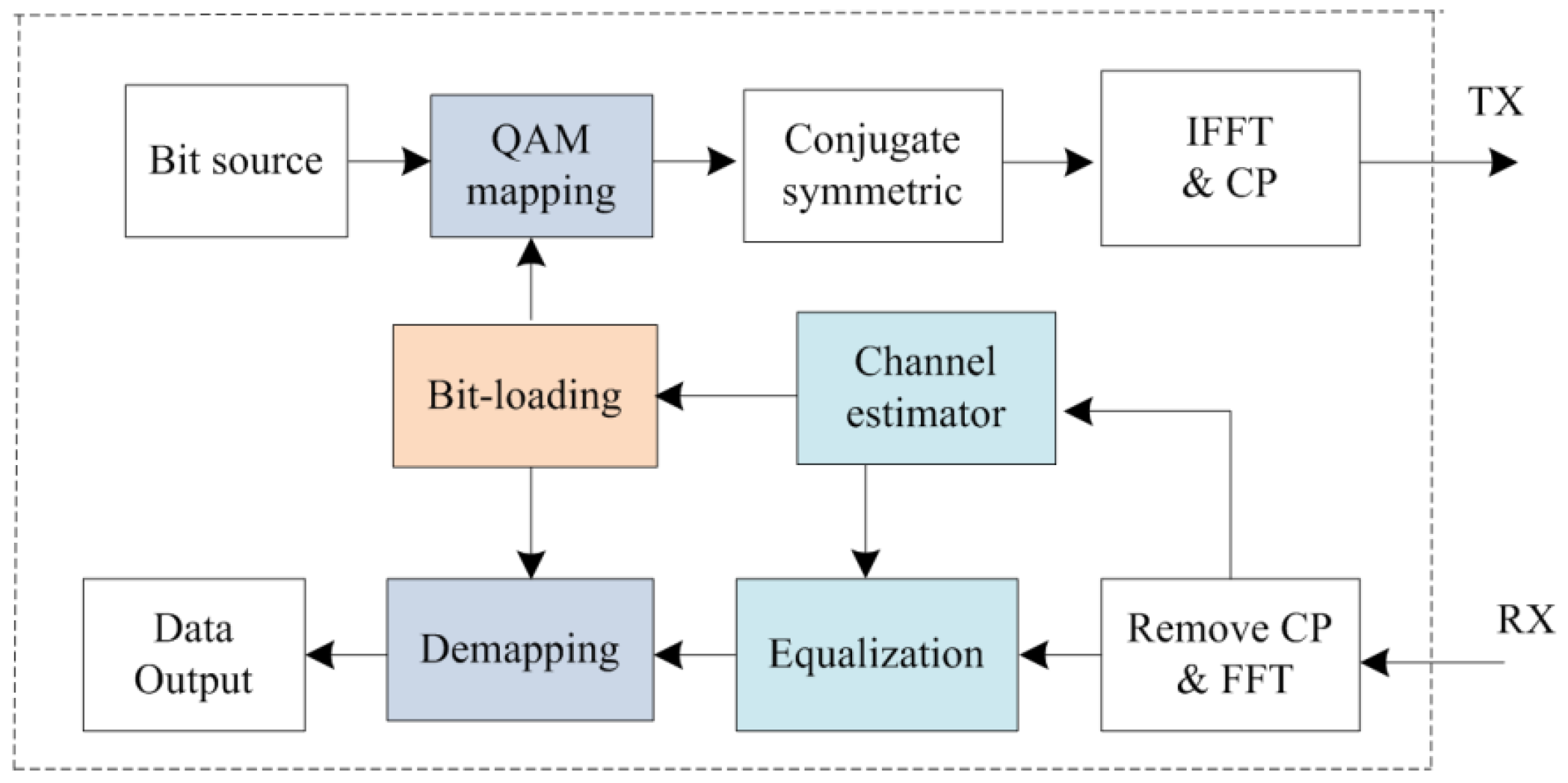 Bit source

QAM mapping

Conjugate symmetric

IFFT & CP

TX

Bit-loading

Channel estimator

Data Output

Demapping

Equalization

Remove CP & FFT

RX